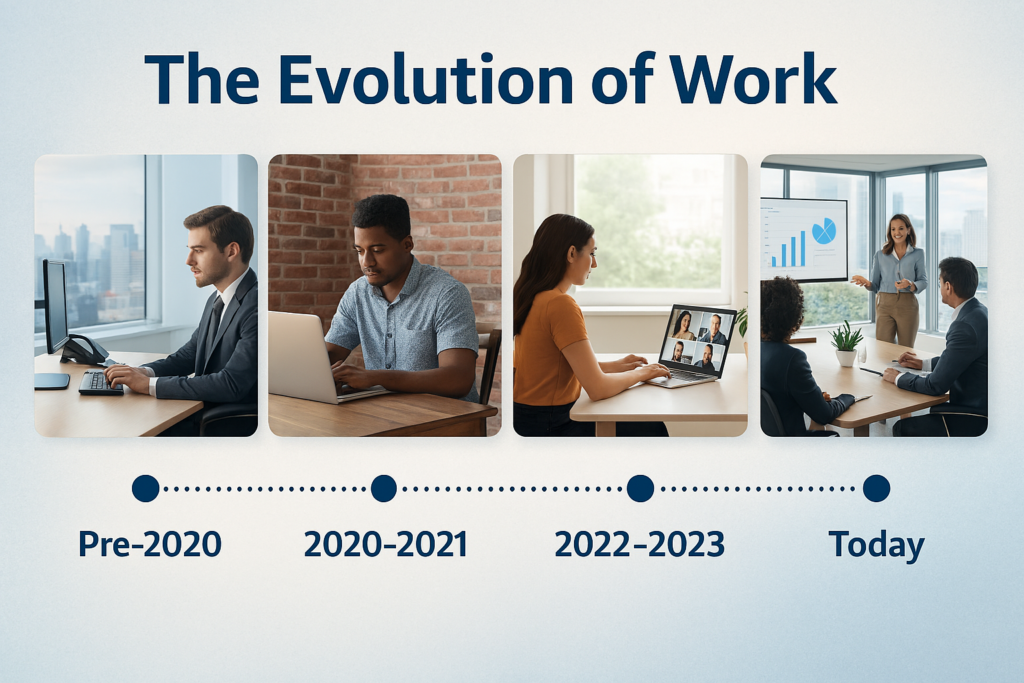 The Evolution of Work

Pre-2020

2020–2021

2022–2023

Today